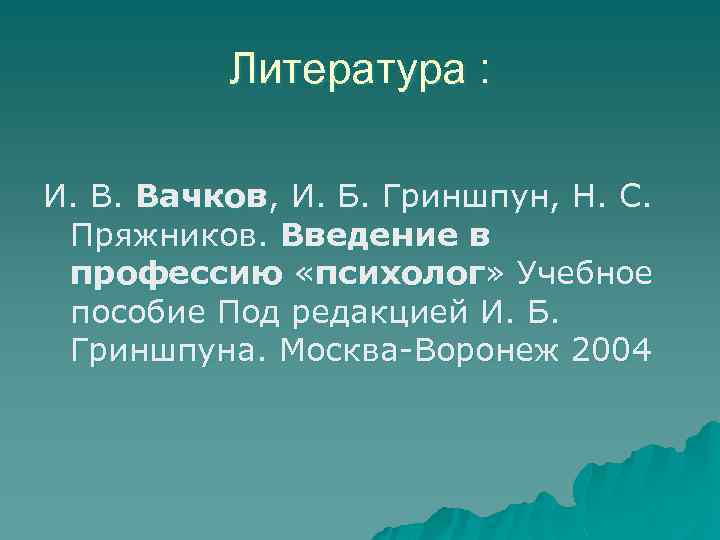 Литература :

И. В. Вачков, И. Б. Гриншпун, Н. С. Пряжников. Введение в профессию «психолог» Учебное пособие Под редакцией И. Б. Гриншпуна. Москва-Воронеж 2004